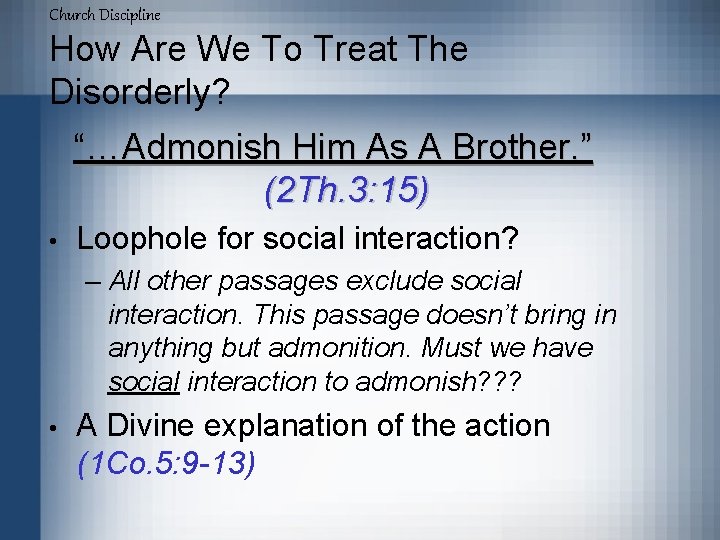 Church Discipline

How Are We To Treat The Disorderly?

"…Admonish Him As A Brother."
(2Th.3:15)

• Loophole for social interaction?
– All other passages exclude social interaction. This passage doesn't bring in anything but admonition. Must we have social interaction to admonish???

• A Divine explanation of the action (1Co.5:9-13)